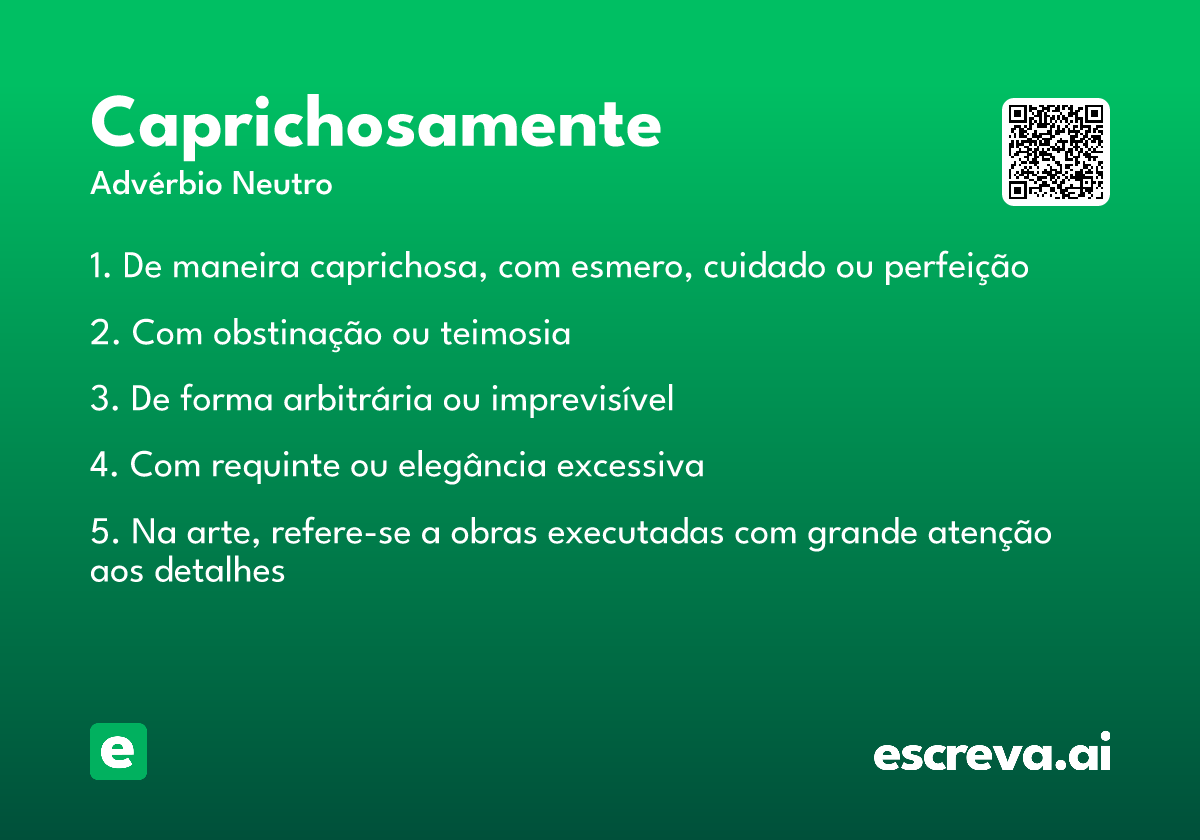 Caprichosamente
Advérbio Neutro

1. De maneira caprichosa, com esmero, cuidado ou perfeição

2. Com obstinação ou teimosia

3. De forma arbitrária ou imprevisível

4. Com requinte ou elegância excessiva

5. Na arte, refere-se a obras executadas com grande atenção aos detalhes

e

escreva.ai